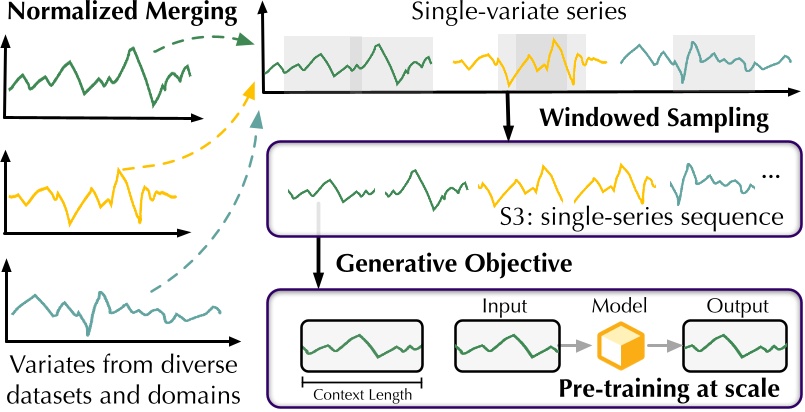 Normalized Merging

Single-variate series

Windowed Sampling

...

S3: single-series sequence

Generative Objective

Input

Model

Output

Context Length

Pre-training at scale

Variates from diverse datasets and domains